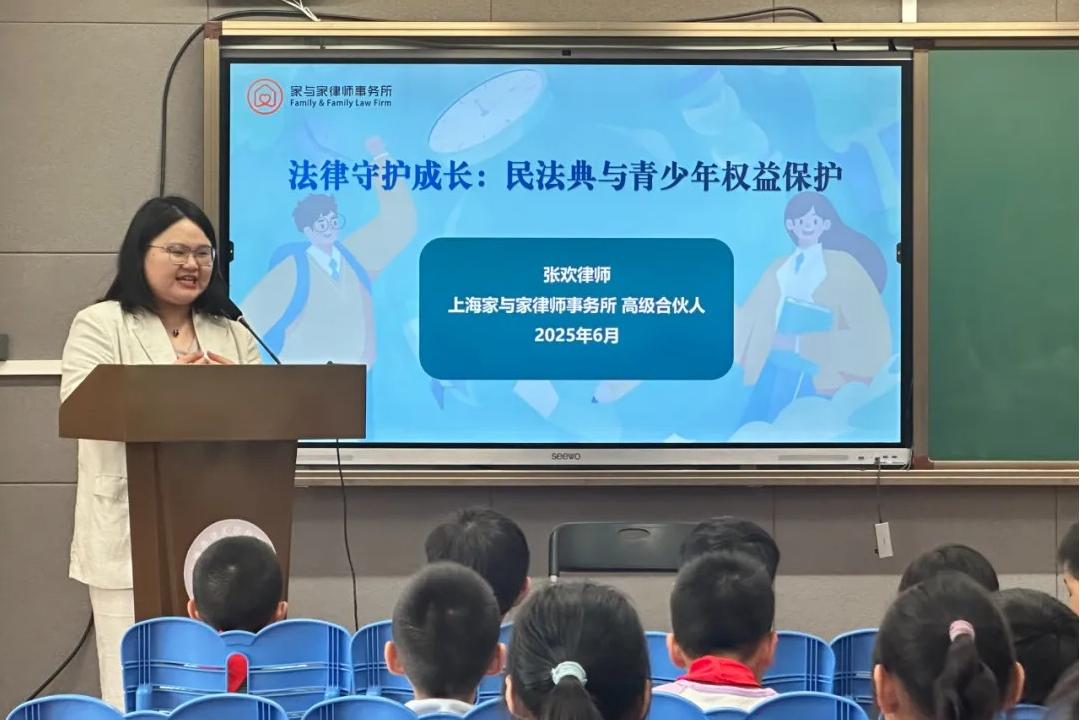 家与家律师事务所
Family & Family Law Firm

法律守护成长：民法典与青少年权益保护

张欢律师
上海家与家律师事务所 高级合伙人
2025年6月

seewo